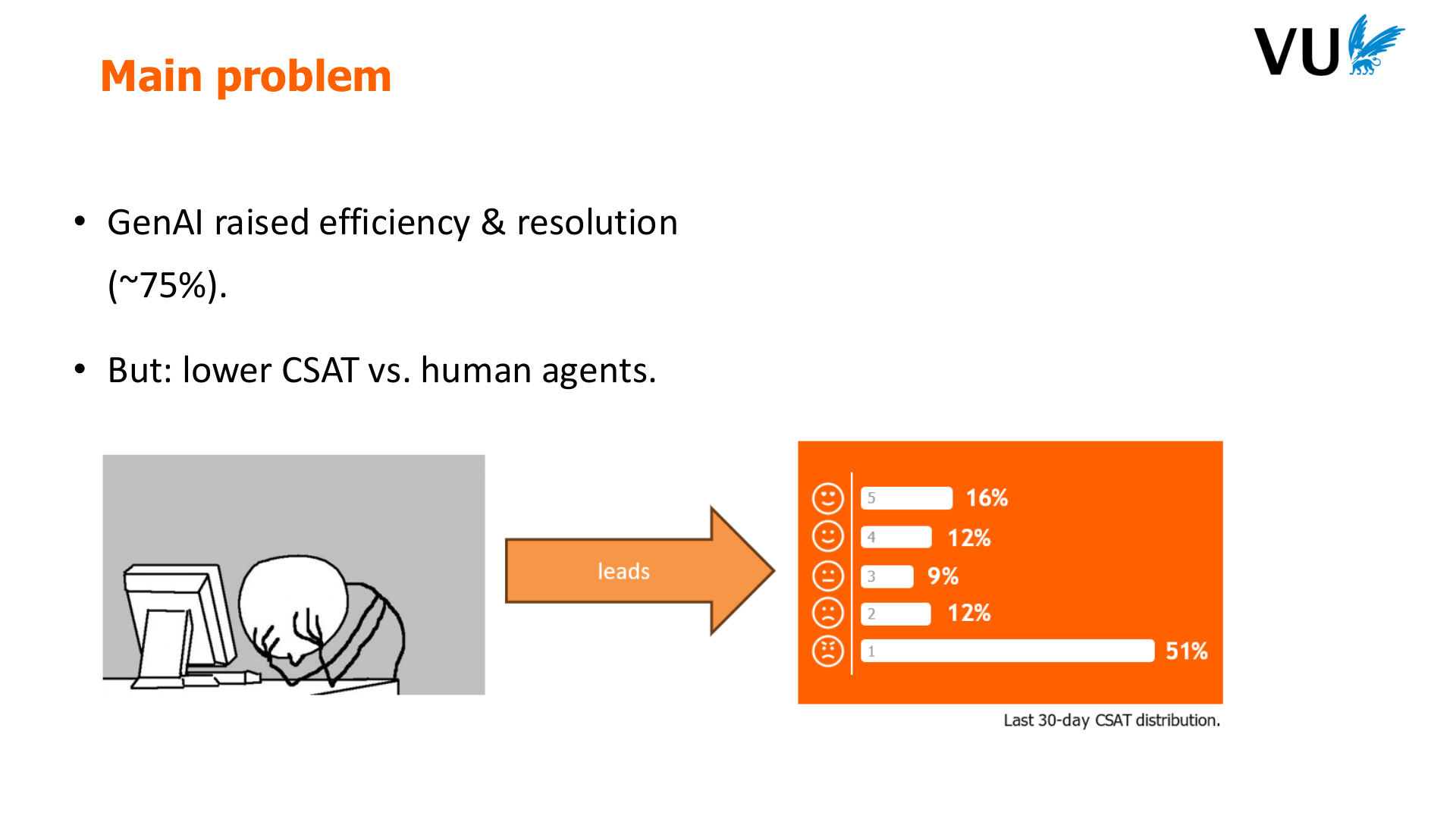 Main problem

VU

• GenAI raised efficiency & resolution (~75%).

• But: lower CSAT vs. human agents.

leads

5 16%
4 12%
3 9%
2 12%
1 51%

Last 30-day CSAT distribution.